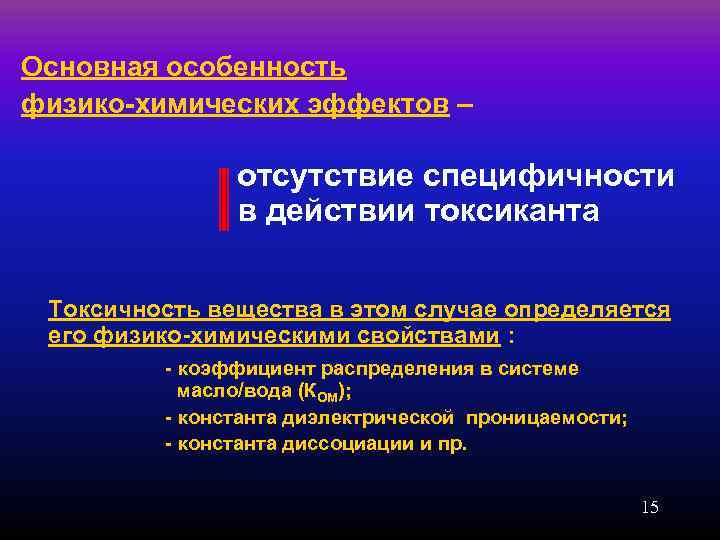 Основная особенность физико-химических эффектов –

отсутствие специфичности в действии токсиканта

Токсичность вещества в этом случае определяется его физико-химическими свойствами :

- коэффициент распределения в системе масло/вода ($К_{ОМ}$);
- константа диэлектрической проницаемости;
- константа диссоциации и пр.

15